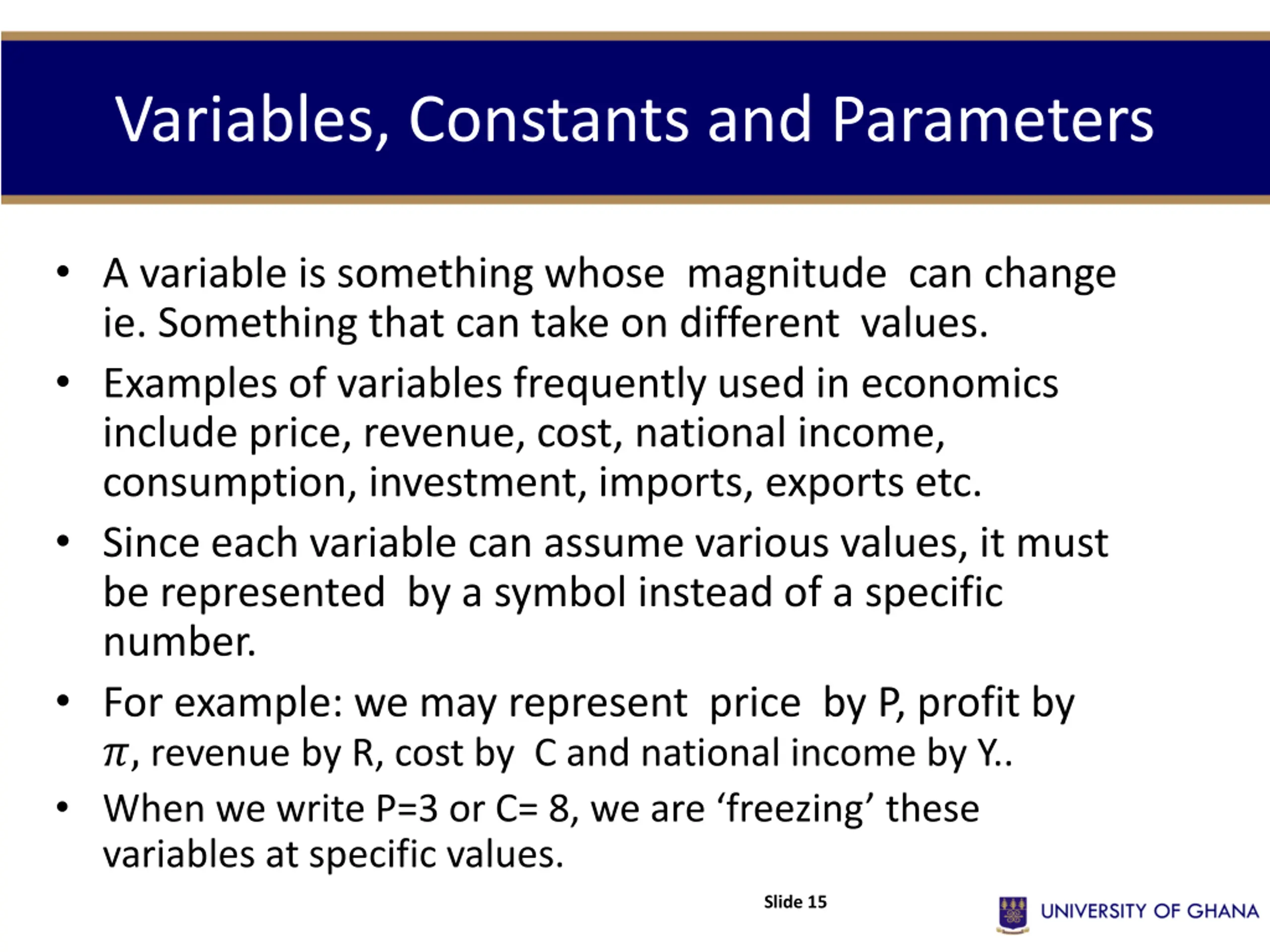 Variables, Constants and Parameters

• A variable is something whose magnitude can change ie. Something that can take on different values.

• Examples of variables frequently used in economics include price, revenue, cost, national income, consumption, investment, imports, exports etc.

• Since each variable can assume various values, it must be represented by a symbol instead of a specific number.

• For example: we may represent price by P, profit by $\pi$, revenue by R, cost by C and national income by Y..

• When we write P=3 or C= 8, we are ‘freezing’ these variables at specific values.

Slide 15

UNIVERSITY OF GHANA